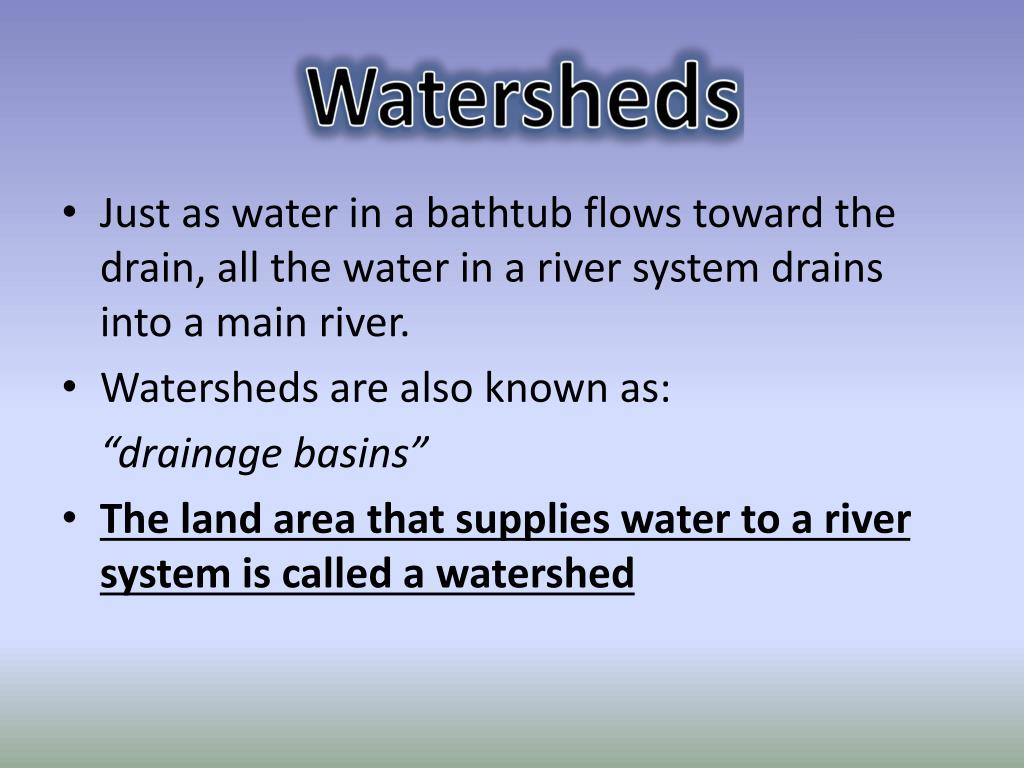 Watersheds

• Just as water in a bathtub flows toward the drain, all the water in a river system drains into a main river.

• Watersheds are also known as:

“drainage basins”

• The land area that supplies water to a river system is called a watershed